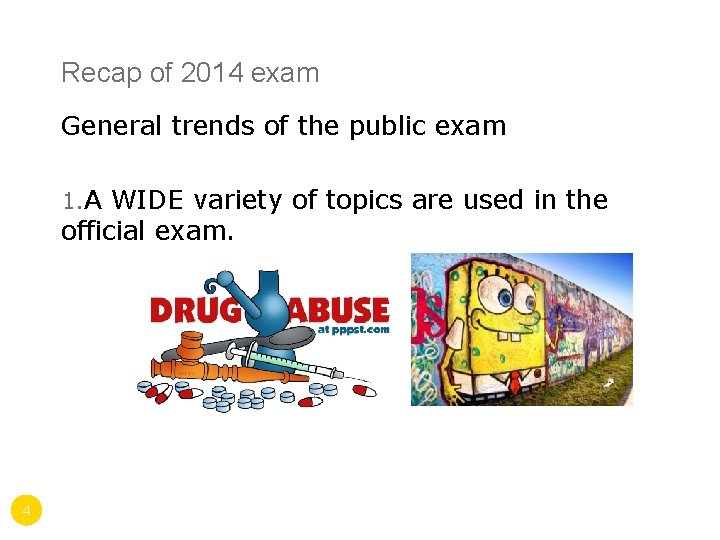 Recap of 2014 exam

General trends of the public exam

1.A WIDE variety of topics are used in the official exam.

DRUG ABUSE
at pppst.com

4